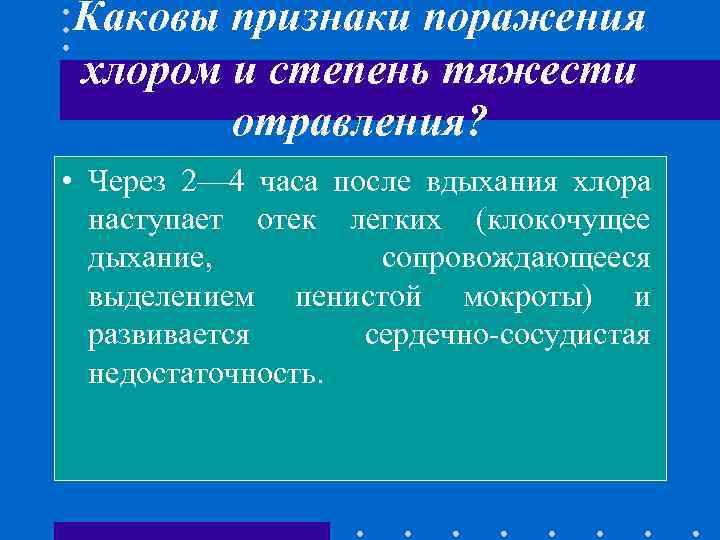 Каковы признаки поражения хлором и степень тяжести отравления?

• Через 2—4 часа после вдыхания хлора наступает отек легких (клокочущее дыхание, сопровождающееся выделением пенистой мокроты) и развивается сердечно-сосудистая недостаточность.